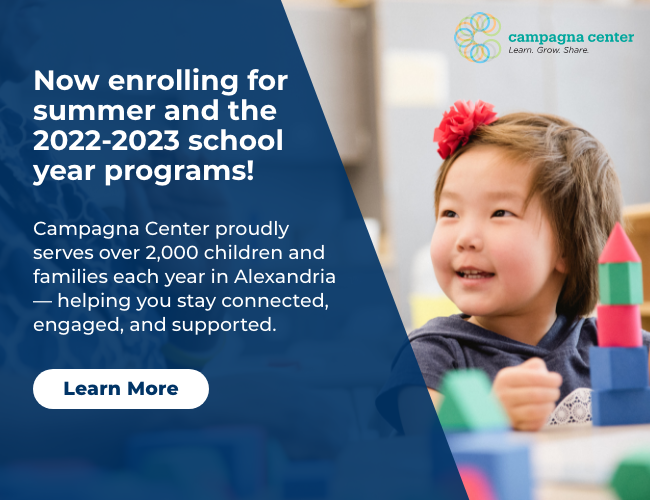 campagna center
Learn. Grow. Share.

Now enrolling for summer and the 2022-2023 school year programs!

Campagna Center proudly serves over 2,000 children and families each year in Alexandria — helping you stay connected, engaged, and supported.

Learn More